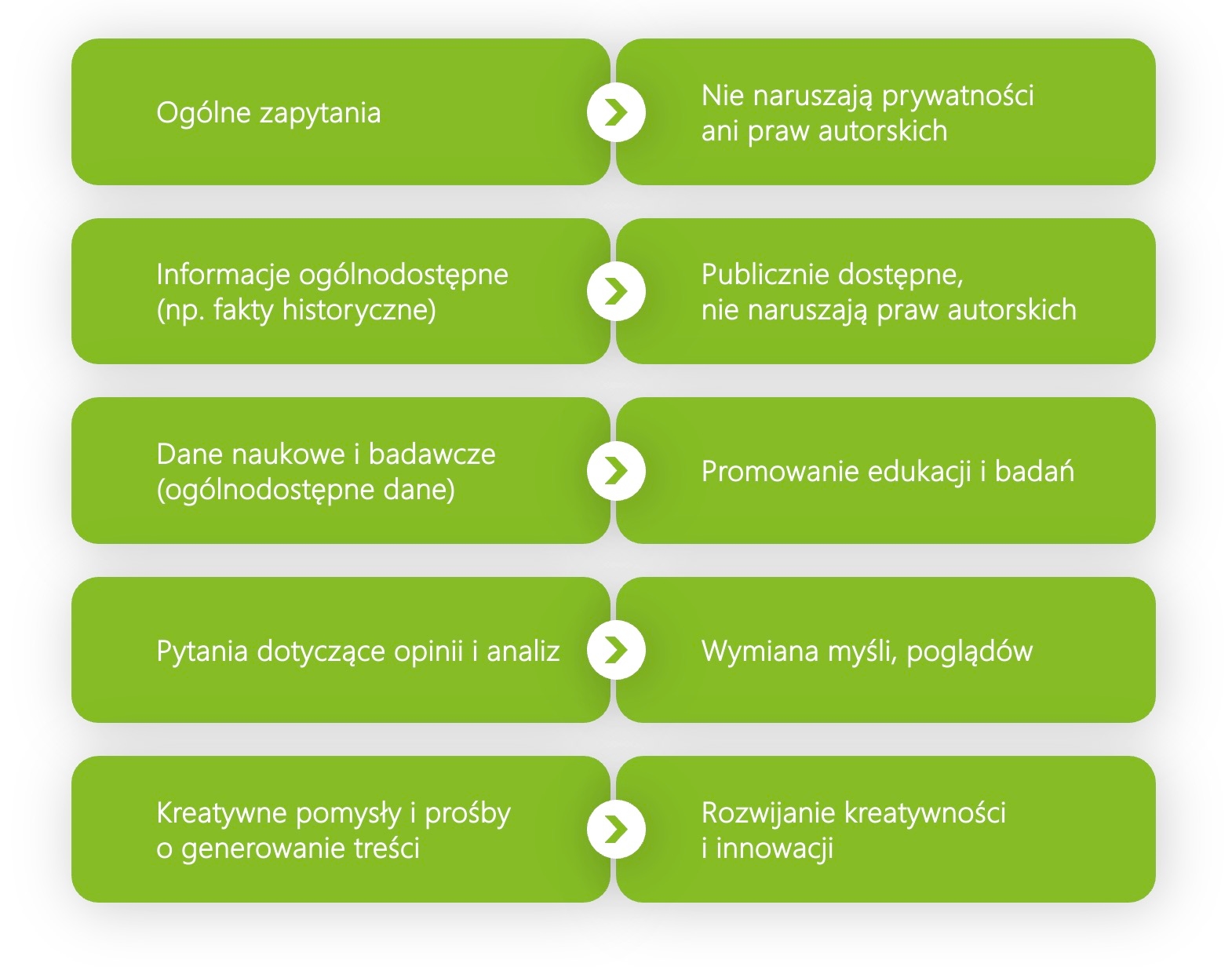 Ogólne zapytania

Nie naruszają prywatności ani praw autorskich

Informacje ogólnodostępne (np. fakty historyczne)

Publicznie dostępne, nie naruszają praw autorskich

Dane naukowe i badawcze (ogólnodostępne dane)

Promowanie edukacji i badań

Pytania dotyczące opinii i analiz

Wymiana myśli, poglądów

Kreatywne pomysły i prośby o generowanie treści

Rozwijanie kreatywności i innowacji